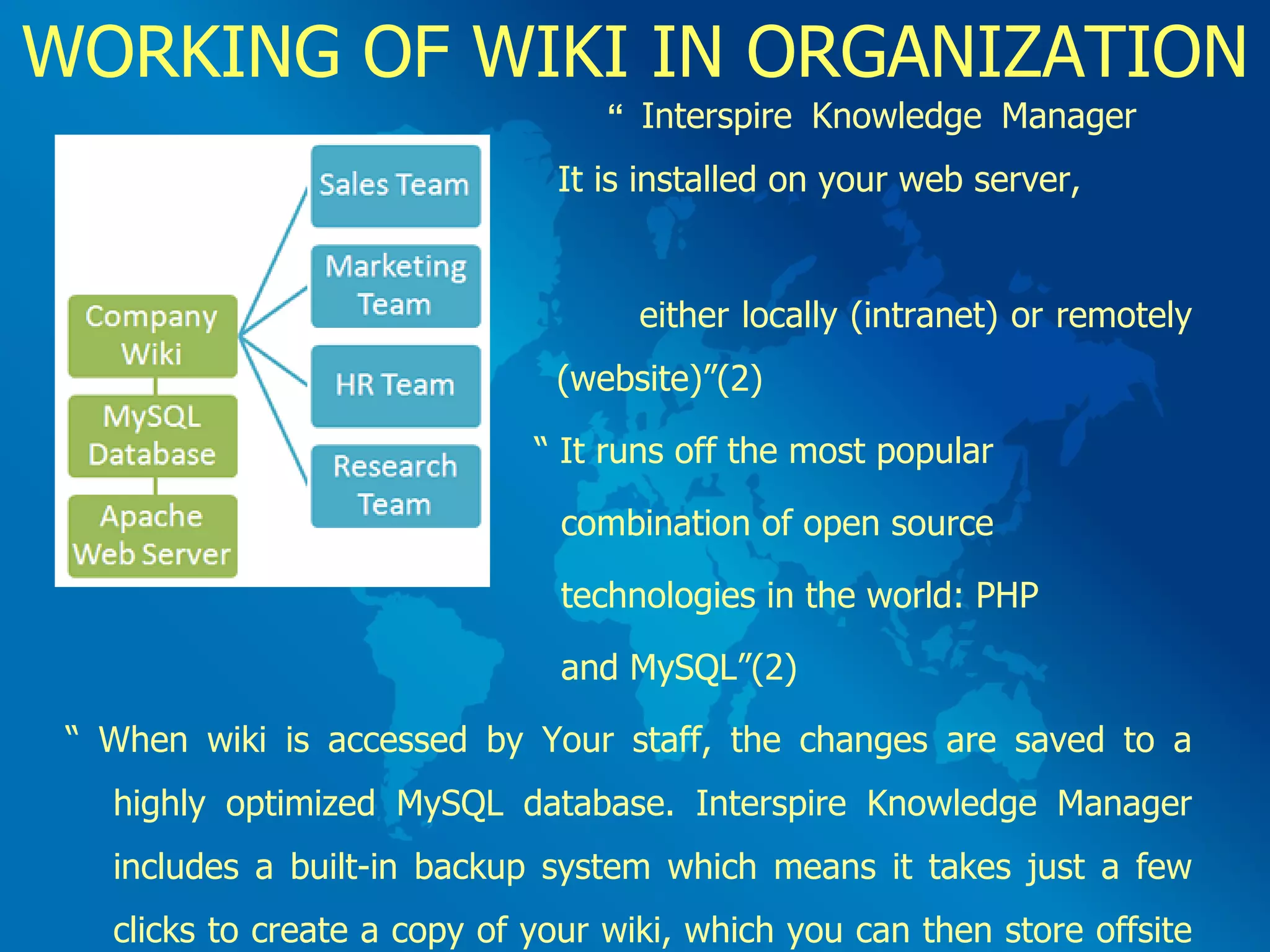 WORKING OF WIKI IN ORGANIZATION

Company Wiki

MySQL Database

Apache Web Server

Sales Team

Marketing Team

HR Team

Research Team

“ Interspire Knowledge Manager It is installed on your web server,

either locally (intranet) or remotely (website)”(2)

“ It runs off the most popular combination of open source technologies in the world: PHP and MySQL”(2)

“ When wiki is accessed by Your staff, the changes are saved to a highly optimized MySQL database. Interspire Knowledge Manager includes a built-in backup system which means it takes just a few clicks to create a copy of your wiki, which you can then store offsite